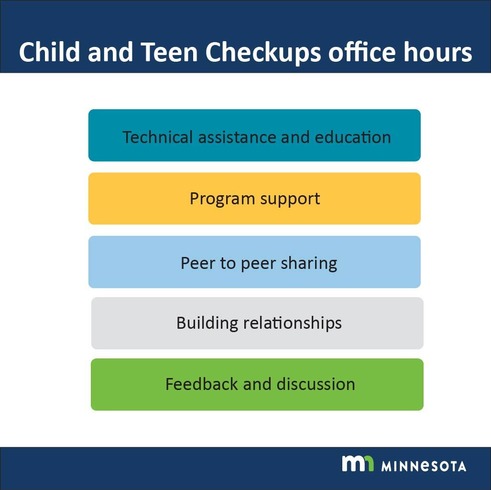 Child and Teen Checkups office hours

Technical assistance and education

Program support

Peer to peer sharing

Building relationships

Feedback and discussion

mn MINNESOTA